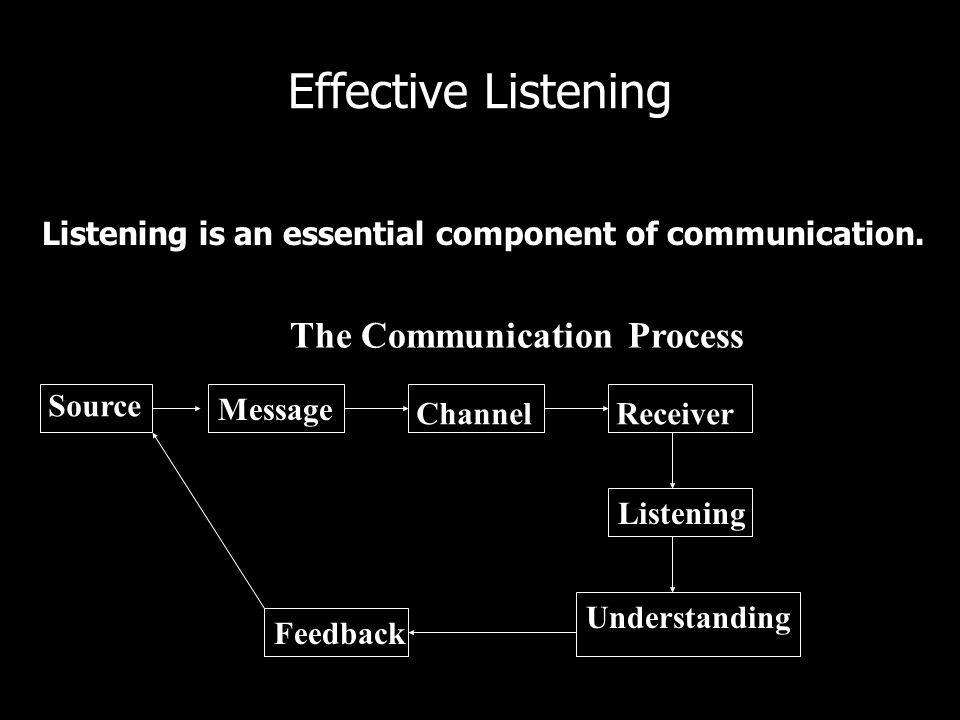 Effective Listening

Listening is an essential component of communication.

The Communication Process

Source

Message

Channel

Receiver

Listening

Understanding

Feedback